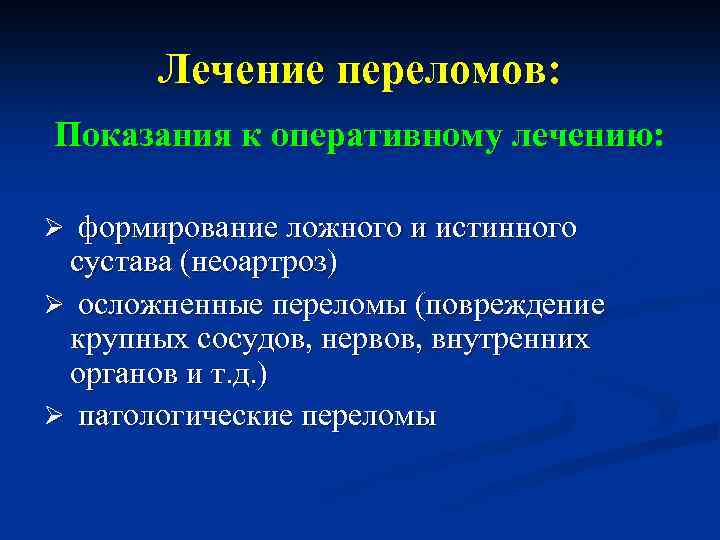 Лечение переломов:

Показания к оперативному лечению:

➢ формирование ложного и истинного сустава (неоартроз)

➢ осложненные переломы (повреждение крупных сосудов, нервов, внутренних органов и т.д.)

➢ патологические переломы